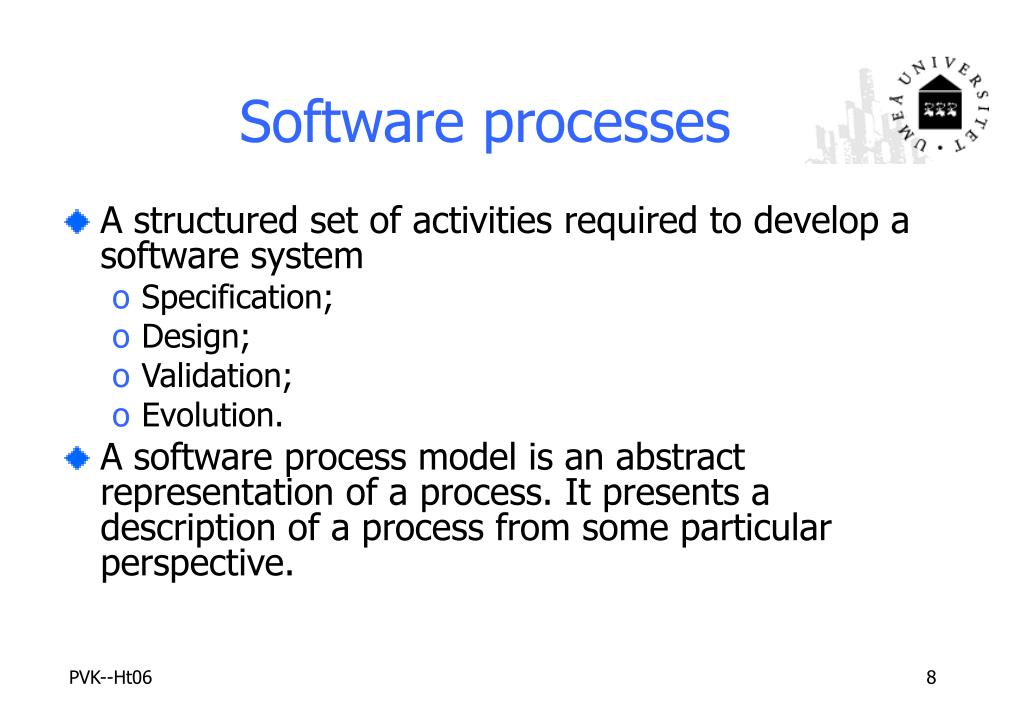 Software processes

UMEÅ UNIVERSITET

A structured set of activities required to develop a software system
o Specification;
o Design;
o Validation;
o Evolution.

A software process model is an abstract representation of a process. It presents a description of a process from some particular perspective.

PVK--Ht06

8